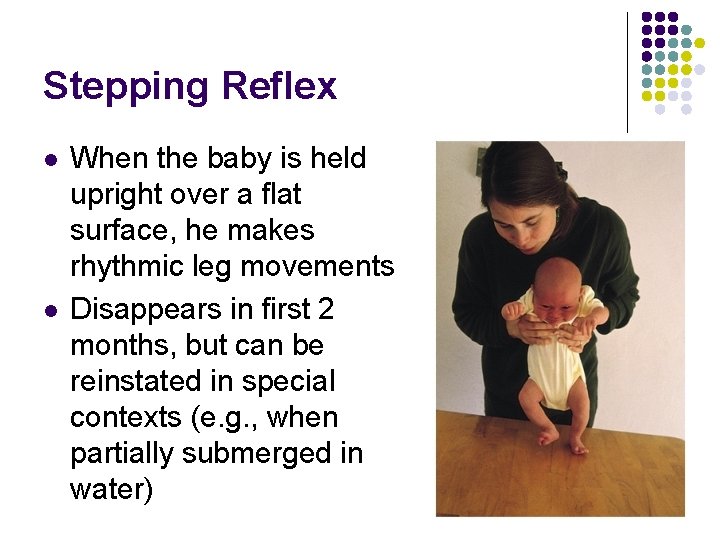 Stepping Reflex

- When the baby is held upright over a flat surface, he makes rhythmic leg movements
- Disappears in first 2 months, but can be reinstated in special contexts (e.g., when partially submerged in water)